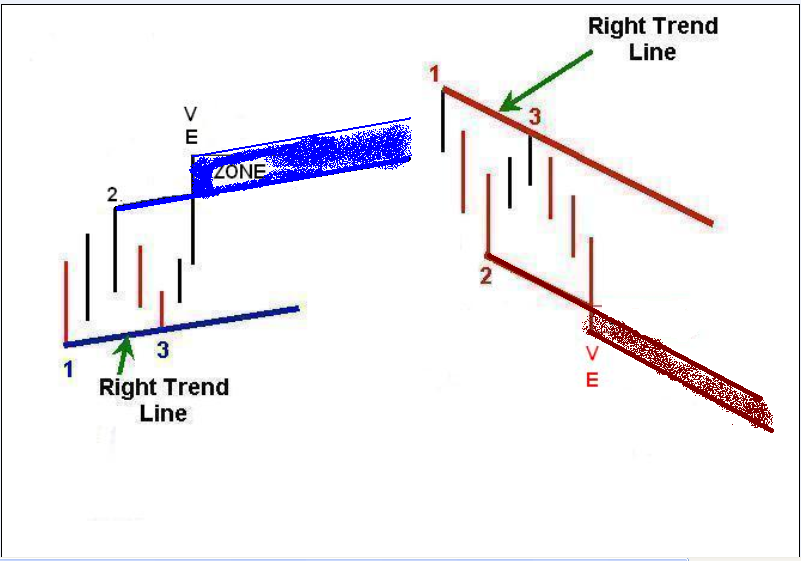 V
E
ZONE
2
1
3
Right Trend Line

Right Trend Line
1
3
2
V
E